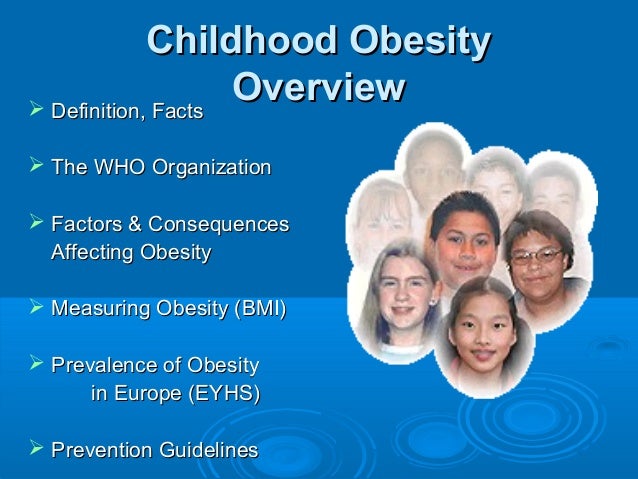 Childhood Obesity Overview

➢ Definition, Facts

➢ The WHO Organization

➢ Factors & Consequences Affecting Obesity

➢ Measuring Obesity (BMI)

➢ Prevalence of Obesity in Europe (EYHS)

➢ Prevention Guidelines